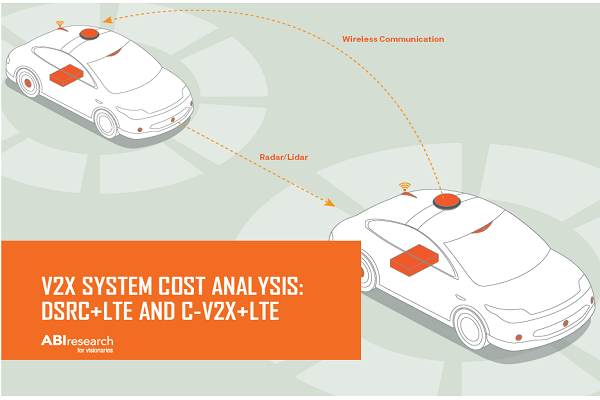 Wireless Communication

Radar/Lidar

V2X SYSTEM COST ANALYSIS: DSRC+LTE AND C-V2X+LTE

ABIresearch
for visionaries